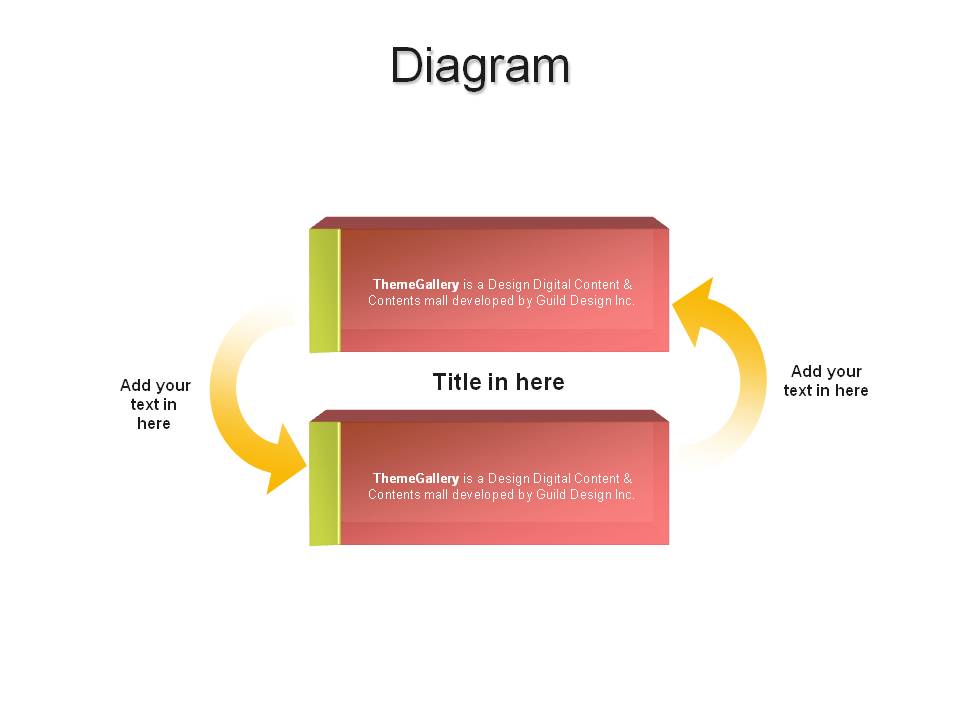 Diagram

ThemeGallery is a Design Digital Content & Contents mall developed by Guild Design Inc.

Add your text in here

Title in here

Add your text in here

ThemeGallery is a Design Digital Content & Contents mall developed by Guild Design Inc.